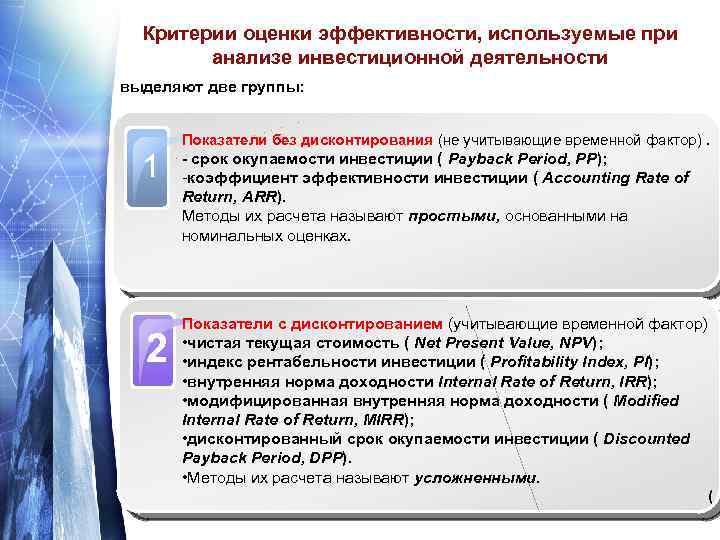 Критерии оценки эффективности, используемые при анализе инвестиционной деятельности

выделяют две группы:

1

Показатели без дисконтирования (не учитывающие временной фактор) .
- срок окупаемости инвестиции ( Payback Period, PP);
-коэффициент эффективности инвестиции ( Accounting Rate of Return, ARR).
Методы их расчета называют простыми, основанными на номинальных оценках.

2

Показатели с дисконтированием (учитывающие временной фактор)
•чистая текущая стоимость ( Net Present Value, NPV);
•индекс рентабельности инвестиции ( Profitability Index, PI);
•внутренняя норма доходности Internal Rate of Return, IRR);
•модифицированная внутренняя норма доходности ( Modified Internal Rate of Return, MIRR);
•дисконтированный срок окупаемости инвестиции ( Discounted Payback Period, DPP).
•Методы их расчета называют усложненными.

(